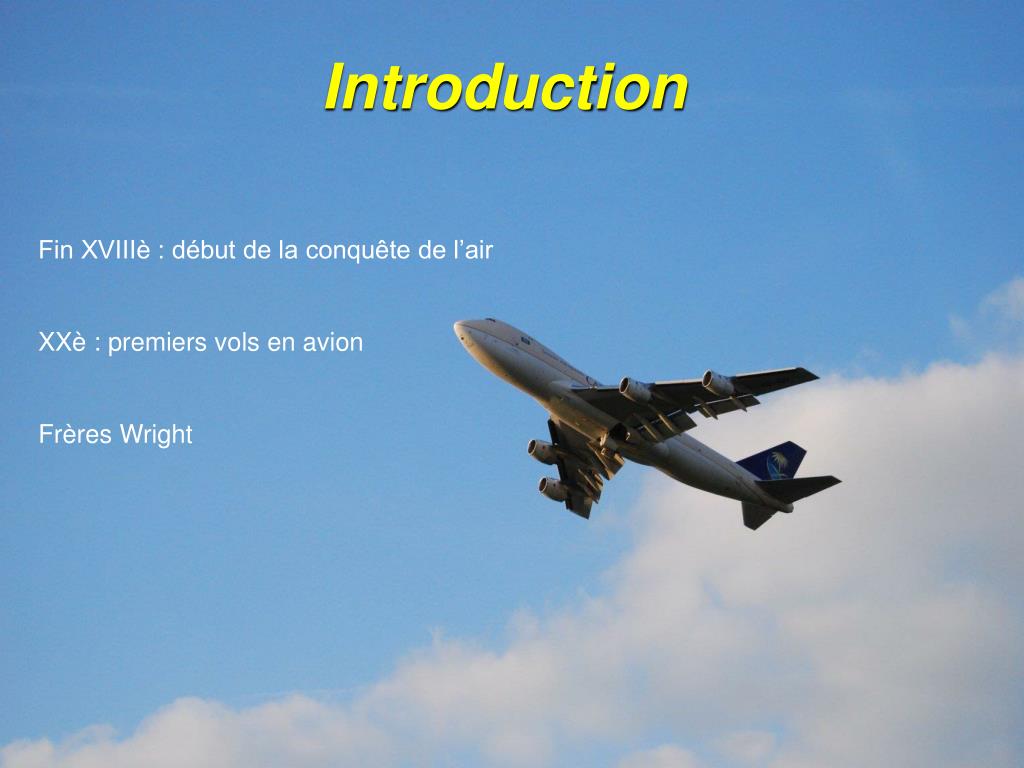 Introduction

Fin XVIIIè : début de la conquête de l’air

XXè : premiers vols en avion

Frères Wright